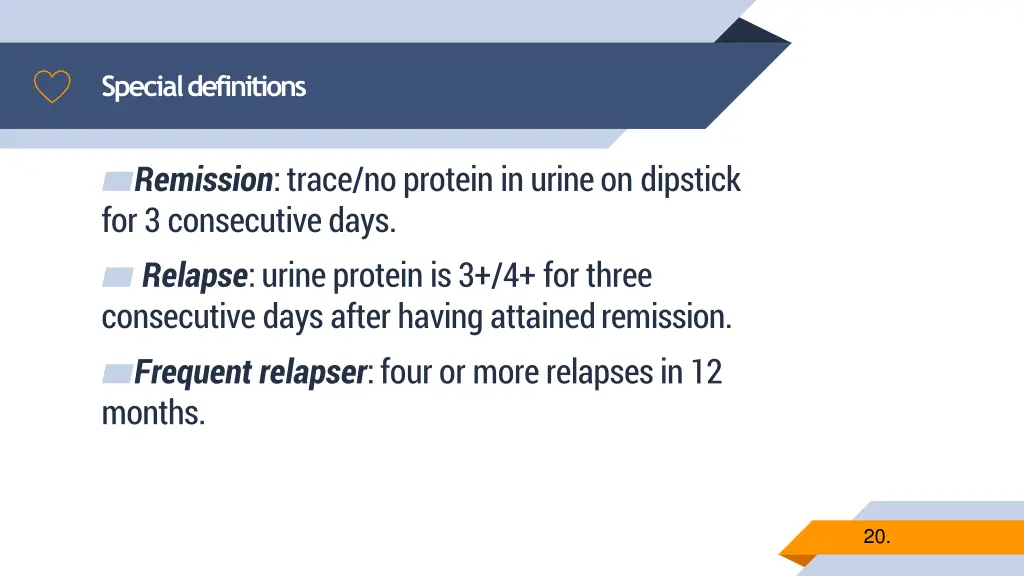 Special definitions

Remission: trace/no protein in urine on dipstick for 3 consecutive days.

Relapse: urine protein is 3+/4+ for three consecutive days after having attained remission.

Frequent relapser: four or more relapses in 12 months.

20.